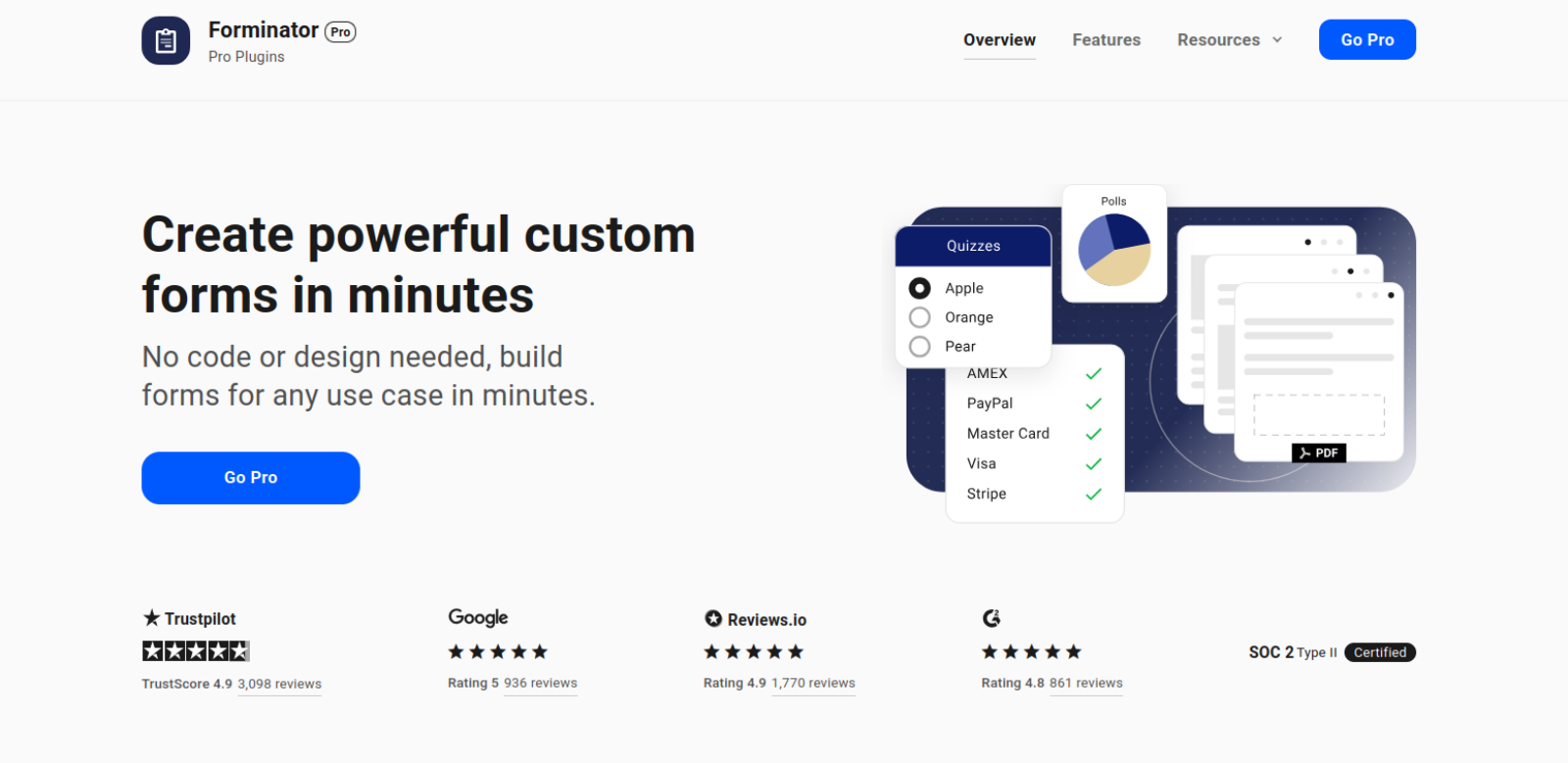 Forminator Pro
Pro Plugins

Overview Features Resources Go Pro

Create powerful custom forms in minutes

No code or design needed, build forms for any use case in minutes.

Go Pro

Polls

Quizzes
Apple
Orange
Pear

AMEX
PayPal
Master Card
Visa
Stripe

PDF

Trustpilot
TrustScore 4.9 3,098 reviews

Google
Rating 5 936 reviews

Reviews.io
Rating 4.9 1,770 reviews

Rating 4.8 861 reviews

SOC 2 Type II Certified